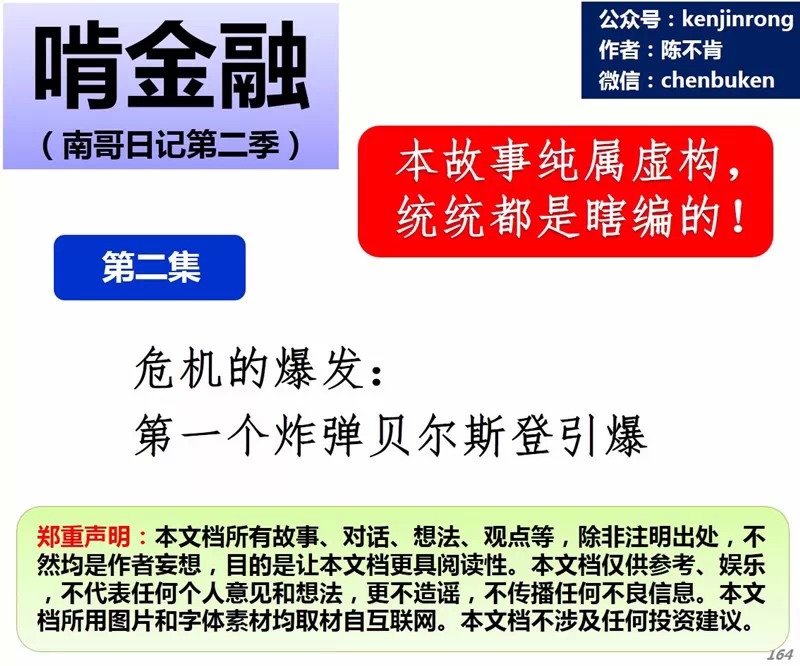 啃金融

（南哥日记第二季）

公众号：kenjinrong
作者：陈不肯
微信：chenbuken

本故事纯属虚构，统统都是瞎编的！

第二集

危机的爆发：
第一个炸弹贝尔斯登引爆

郑重声明：本文档所有故事、对话、想法、观点等，除非注明出处，不然均是作者妄想，目的是让本文档更具阅读性。本文档仅供参考、娱乐，不代表任何个人意见和想法，更不造谣，不传播任何不良信息。本文档所用图片和字体素材均取材自互联网。本文档不涉及任何投资建议。

164